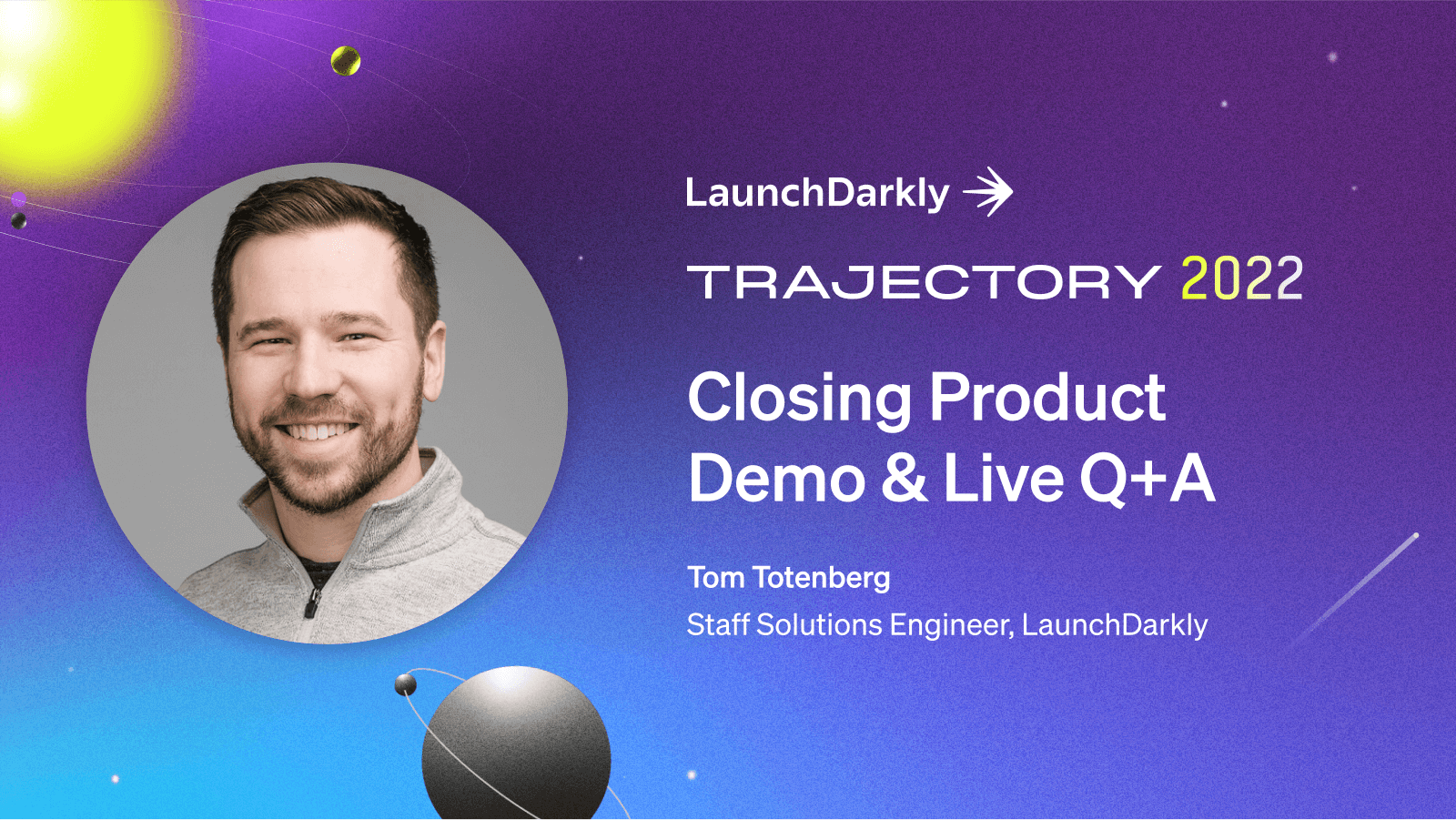 LaunchDarkly

TRAJECTORY 2022

Closing Product Demo & Live Q+A

Tom Totenberg

Staff Solutions Engineer, LaunchDarkly